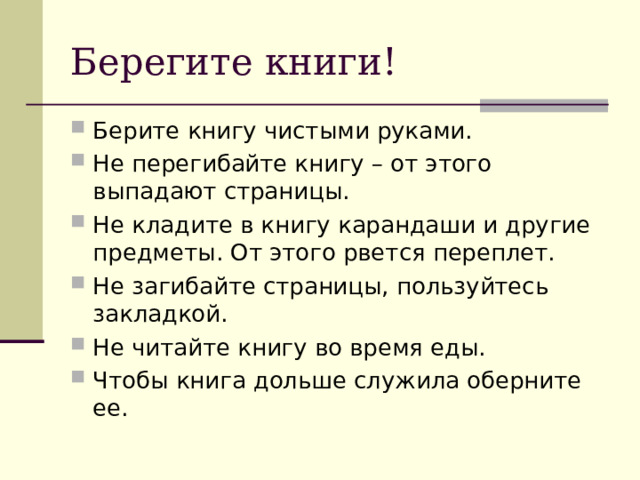 Берегите книги!

- Берите книгу чистыми руками.
- Не перегибайте книгу – от этого выпадают страницы.
- Не кладите в книгу карандаши и другие предметы. От этого рвется переплет.
- Не загибайте страницы, пользуйтесь закладкой.
- Не читайте книгу во время еды.
- Чтобы книга дольше служила оберните ее.